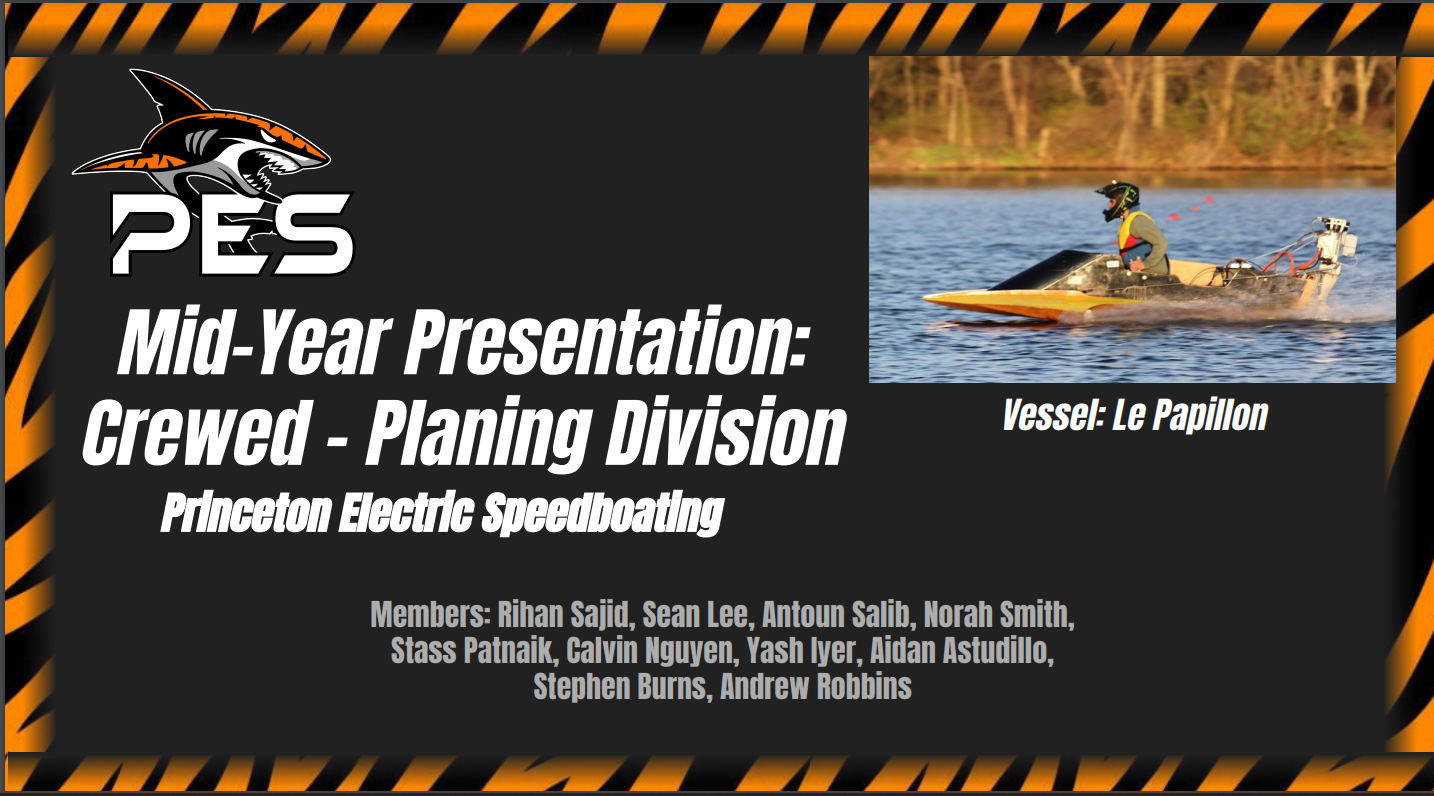 PES

Mid-Year Presentation: Crewed - Planing Division

Princeton Electric Speedboating

Vessel: Le Papillon

Members: Rihan Sajid, Sean Lee, Antoun Salib, Norah Smith, Stass Patnaik, Calvin Nguyen, Yash Iyer, Aidan Astudillo, Stephen Burns, Andrew Robbins